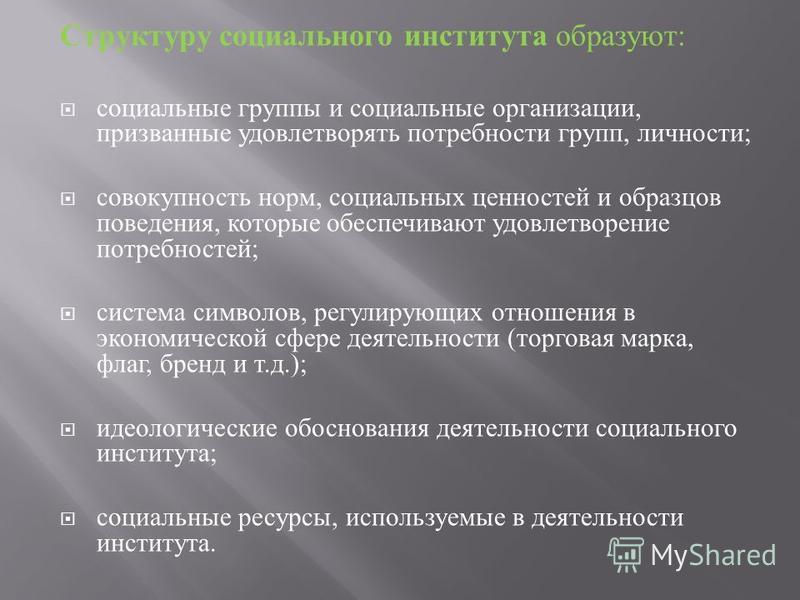 Структуру социального института образуют:

социальные группы и социальные организации, призванные удовлетворять потребности групп, личности;

совокупность норм, социальных ценностей и образцов поведения, которые обеспечивают удовлетворение потребностей;

система символов, регулирующих отношения в экономической сфере деятельности (торговая марка, флаг, бренд и т.д.);

идеологические обоснования деятельности социального института;

социальные ресурсы, используемые в деятельности института.

MyShared